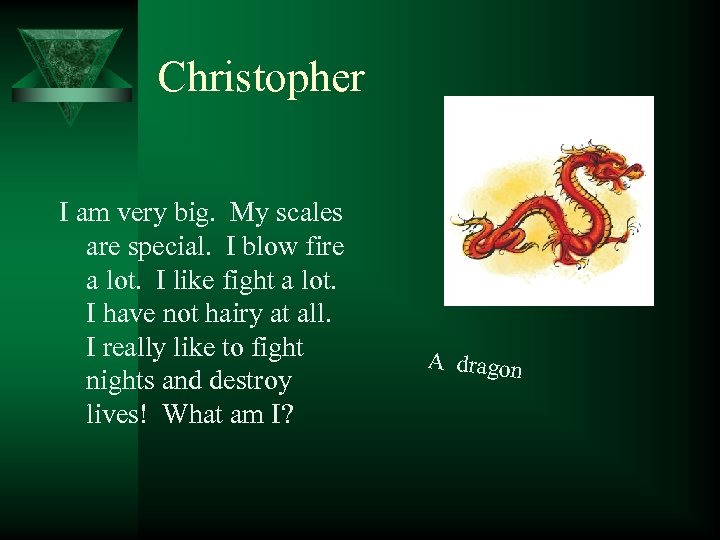 Christopher

I am very big. My scales are special. I blow fire a lot. I like fight a lot. I have not hairy at all. I really like to fight nights and destroy lives! What am I?

A dragon